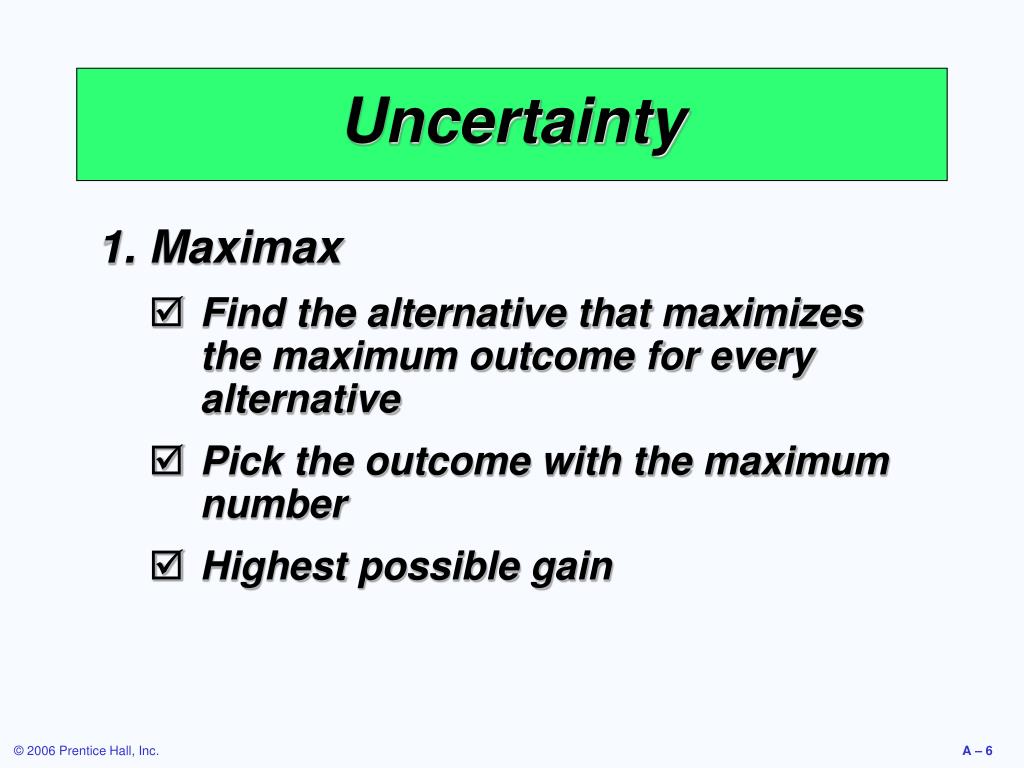 Uncertainty

1. Maximax

☑ Find the alternative that maximizes the maximum outcome for every alternative

☑ Pick the outcome with the maximum number

☑ Highest possible gain

© 2006 Prentice Hall, Inc.

A – 6